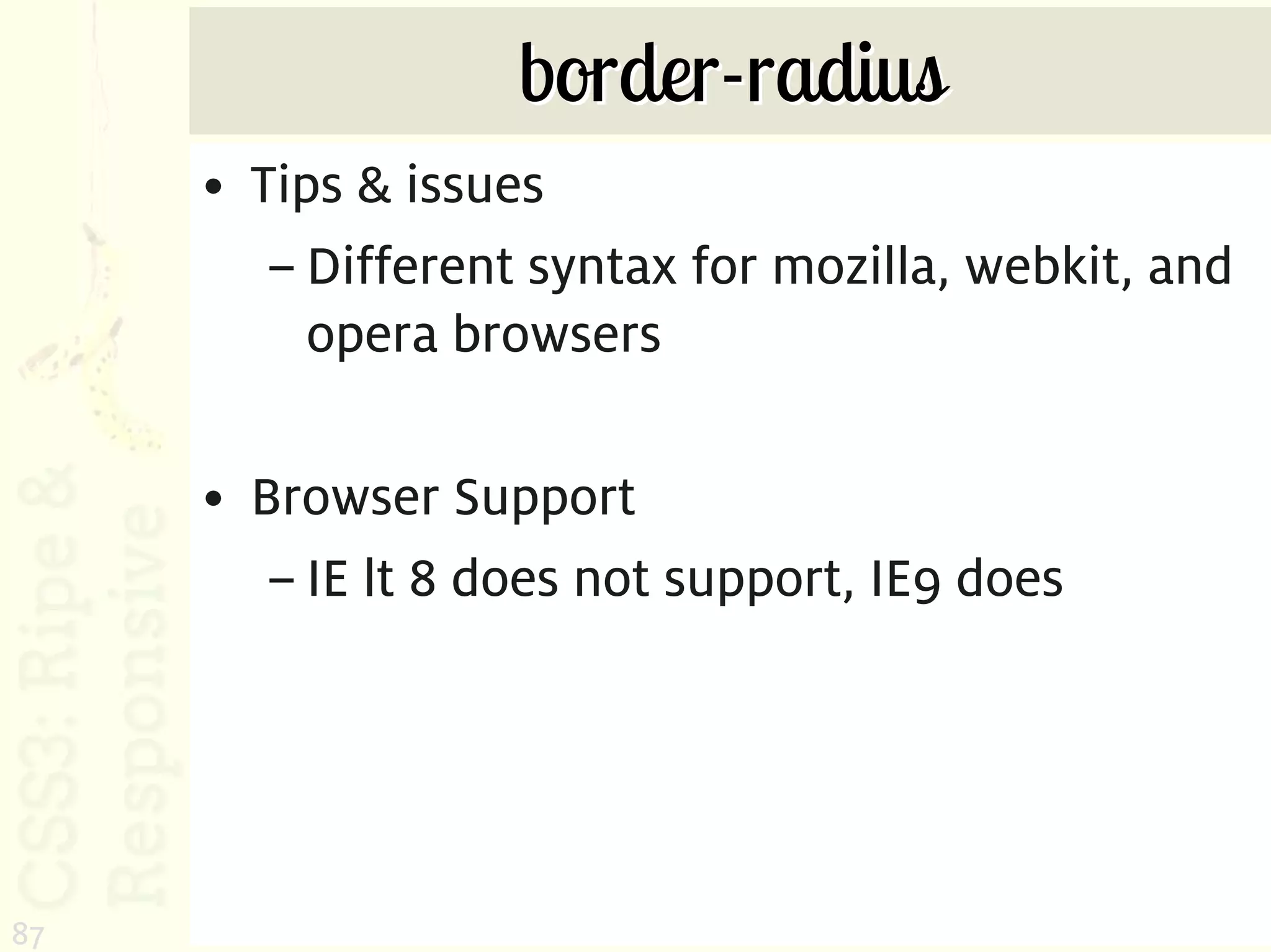 border-radius

• Tips & issues
 – Different syntax for mozilla, webkit, and opera browsers

• Browser Support
 – IE lt 8 does not support, IE9 does

CSS3: Ripe & Responsive

87